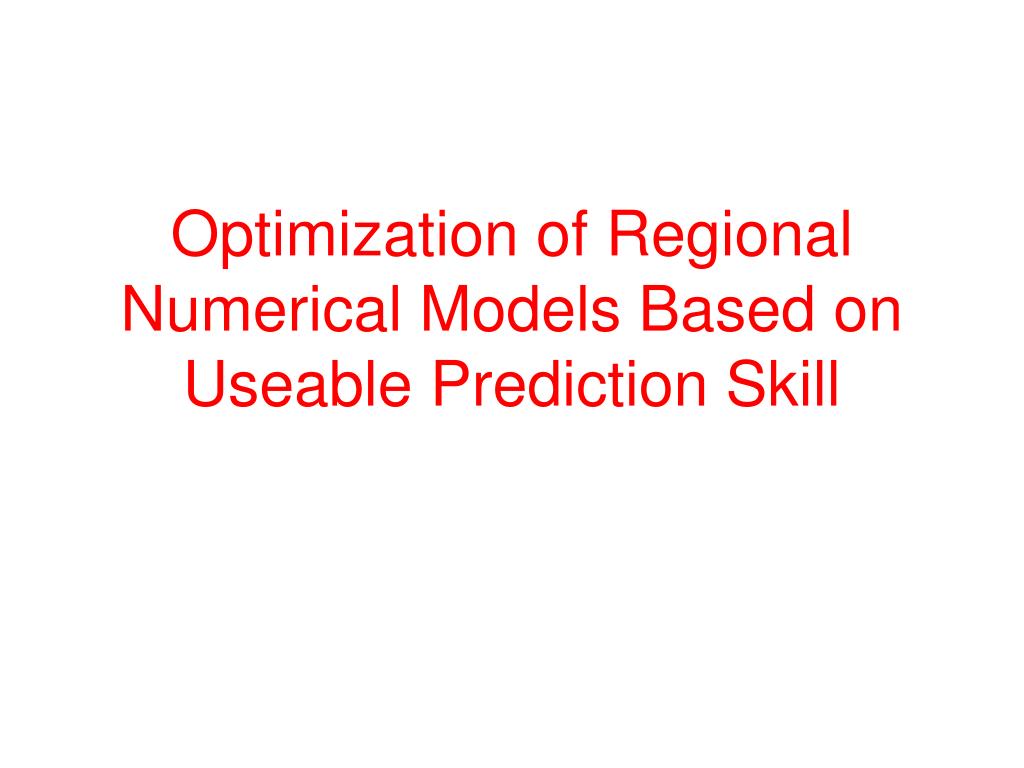 Optimization of Regional Numerical Models Based on Useable Prediction Skill